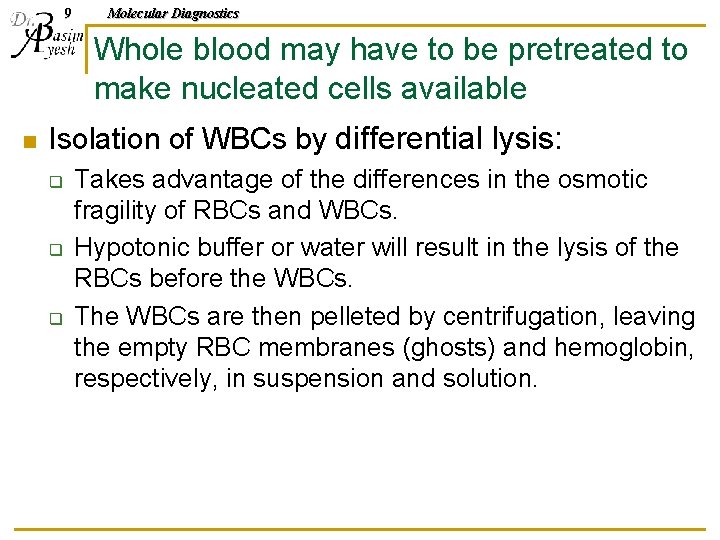 Dr. Basim Ayesh 9 Molecular Diagnostics

Whole blood may have to be pretreated to make nucleated cells available

Isolation of WBCs by differential lysis:

Takes advantage of the differences in the osmotic fragility of RBCs and WBCs.

Hypotonic buffer or water will result in the lysis of the RBCs before the WBCs.

The WBCs are then pelleted by centrifugation, leaving the empty RBC membranes (ghosts) and hemoglobin, respectively, in suspension and solution.